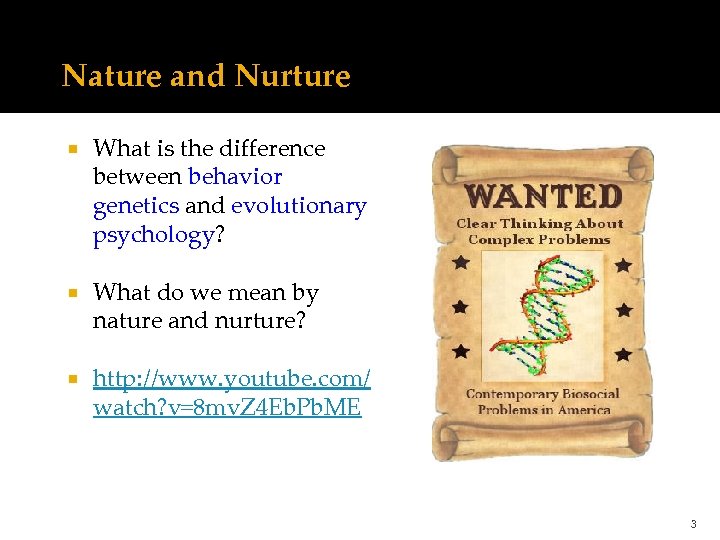 Nature and Nurture

What is the difference between behavior genetics and evolutionary psychology?

What do we mean by nature and nurture?

http://www.youtube.com/watch?v=8mvZ4EbPbME

WANTED
Clear Thinking About Complex Problems

Contemporary Biosocial Problems in America

3